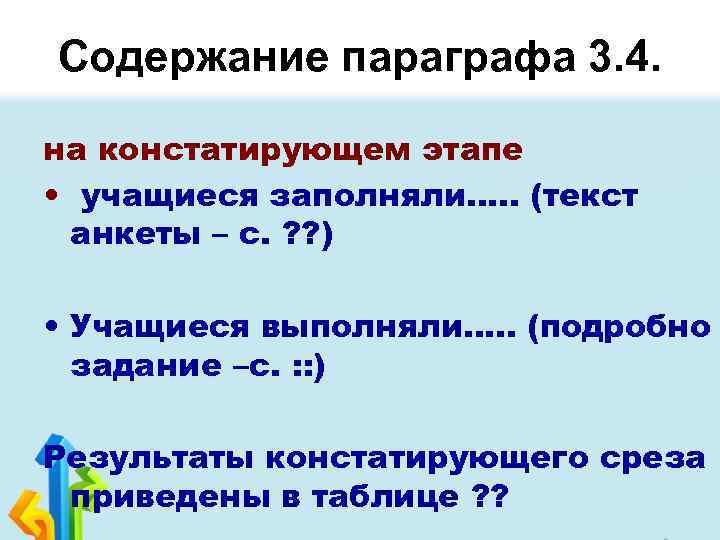 Содержание параграфа 3.4.

на констатирующем этапе

• учащиеся заполняли..... (текст анкеты – с. ??)

• Учащиеся выполняли..... (подробно задание –с. ::)

Результаты констатирующего среза приведены в таблице ??